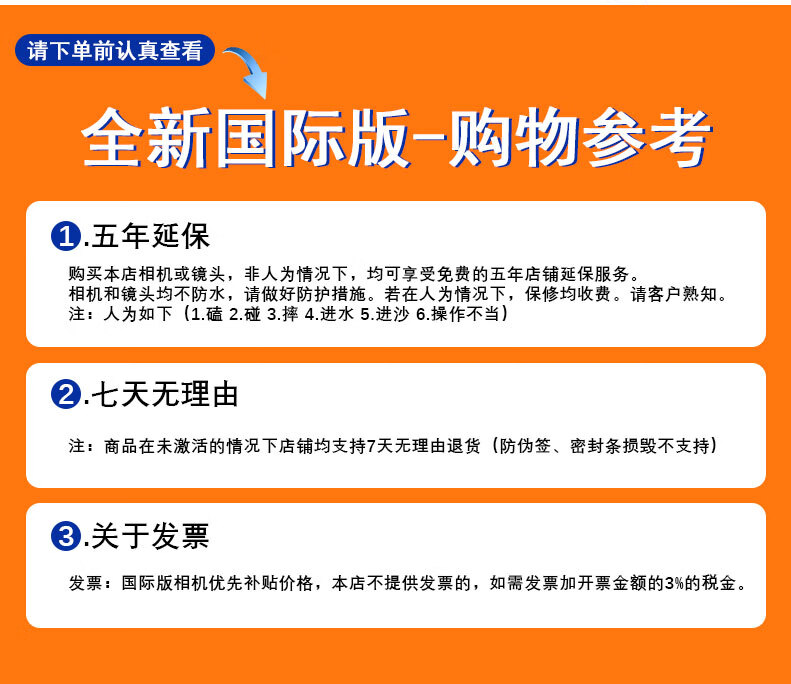 请下单前认真查看

全新国际版-购物参考

1.五年延保

购买本店相机或镜头，非人为情况下，均可享受免费的五年店铺延保服务。
相机和镜头均不防水，请做好防护措施。若在人为情况下，保修均收费。请客户熟知。
注：人为如下（1.磕 2.碰 3.摔 4.进水 5.进沙 6.操作不当）

2.七天无理由

注：商品在未激活的情况下店铺均支持7天无理由退货（防伪签、密封条损毁不支持）

3.关于发票

发票：国际版相机优先补贴价格，本店不提供发票的，如需发票加开票金额的3%的税金。